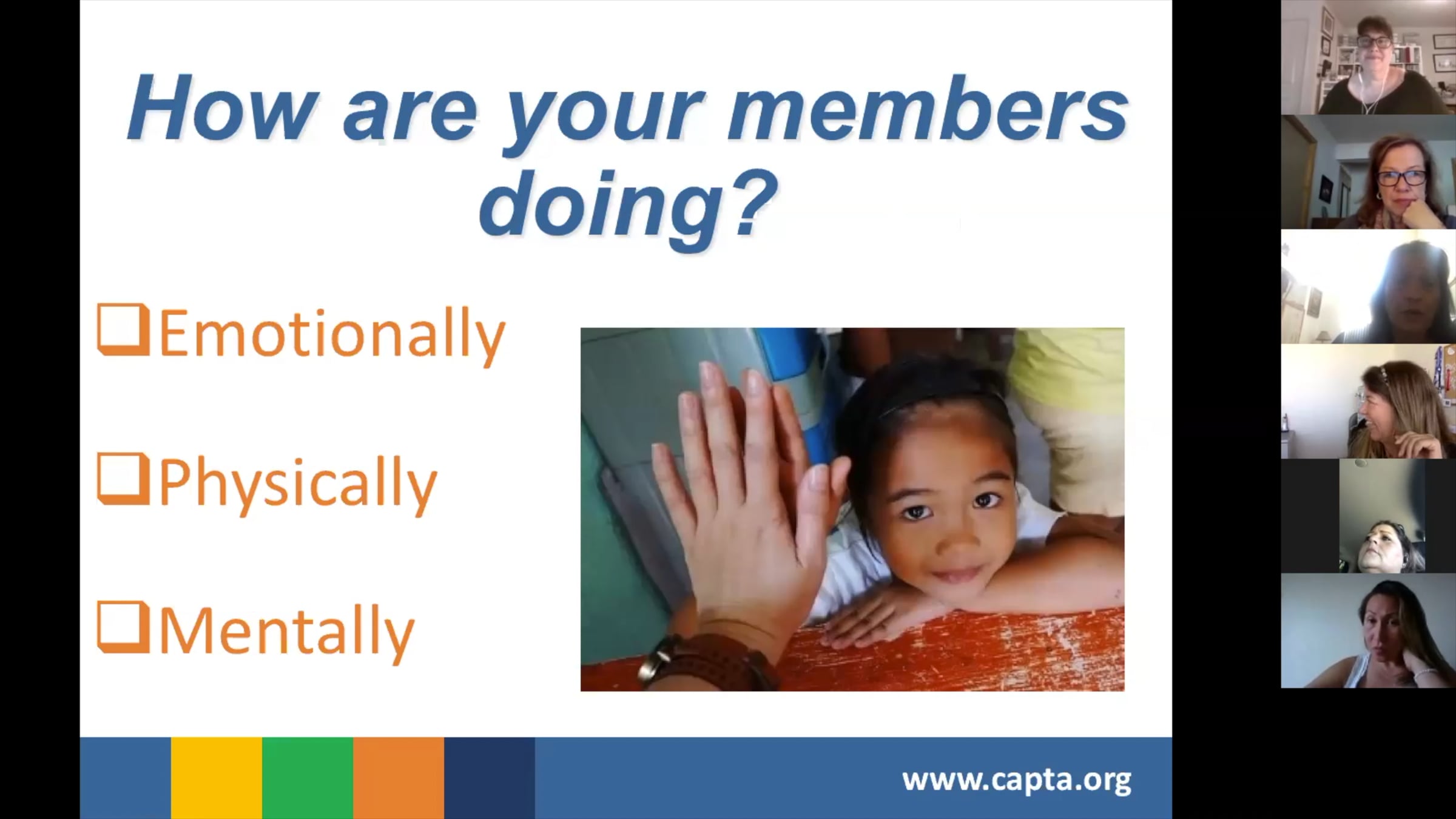 How are your members doing?

❑Emotionally

❑Physically

❑Mentally

www.capta.org